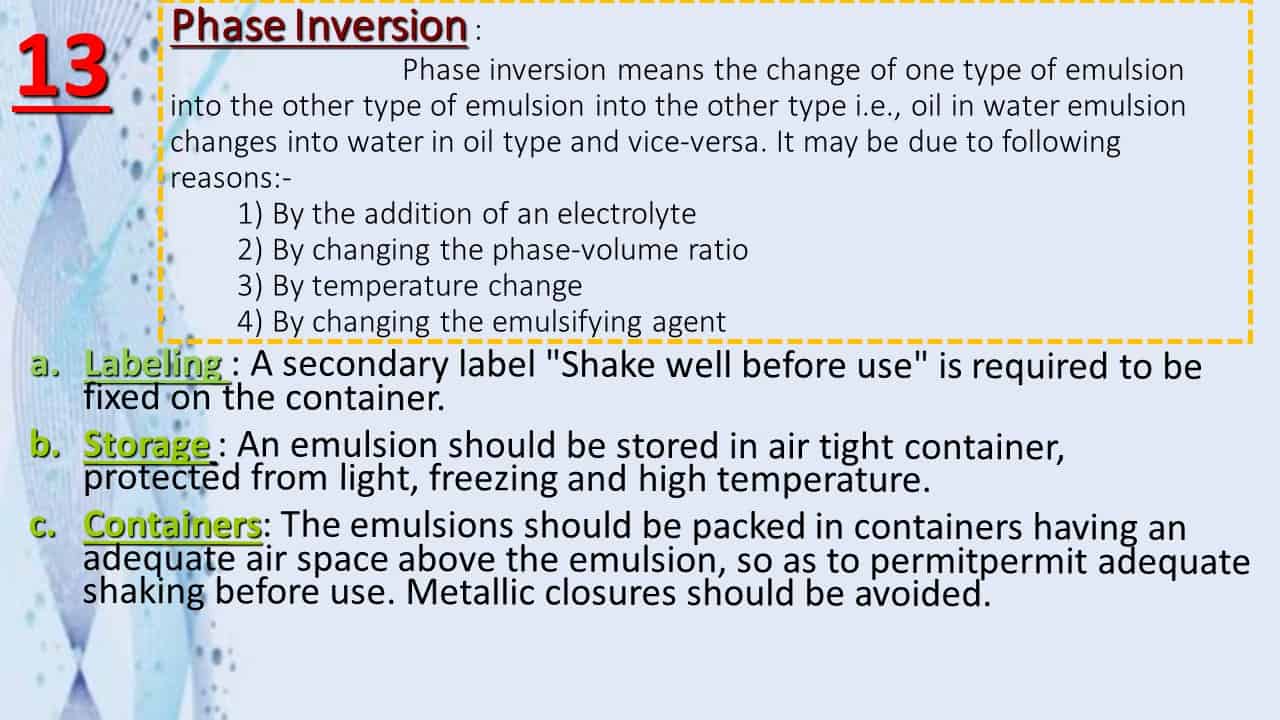 13

Phase Inversion :

Phase inversion means the change of one type of emulsion into the other type of emulsion into the other type i.e., oil in water emulsion changes into water in oil type and vice-versa. It may be due to following reasons:-

1) By the addition of an electrolyte
2) By changing the phase-volume ratio
3) By temperature change
4) By changing the emulsifying agent

a. Labeling : A secondary label "Shake well before use" is required to be fixed on the container.

b. Storage : An emulsion should be stored in air tight container, protected from light, freezing and high temperature.

c. Containers: The emulsions should be packed in containers having an adequate air space above the emulsion, so as to permitpermit adequate shaking before use. Metallic closures should be avoided.